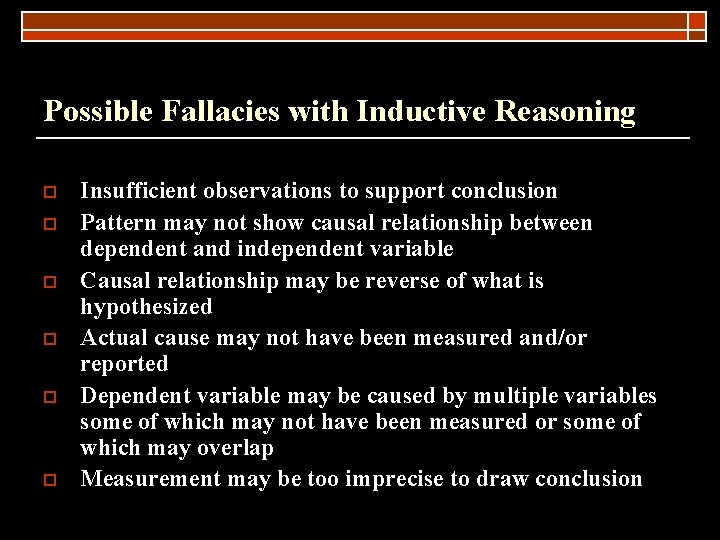 Possible Fallacies with Inductive Reasoning

- Insufficient observations to support conclusion
- Pattern may not show causal relationship between dependent and independent variable
- Causal relationship may be reverse of what is hypothesized
- Actual cause may not have been measured and/or reported
- Dependent variable may be caused by multiple variables some of which may not have been measured or some of which may overlap
- Measurement may be too imprecise to draw conclusion